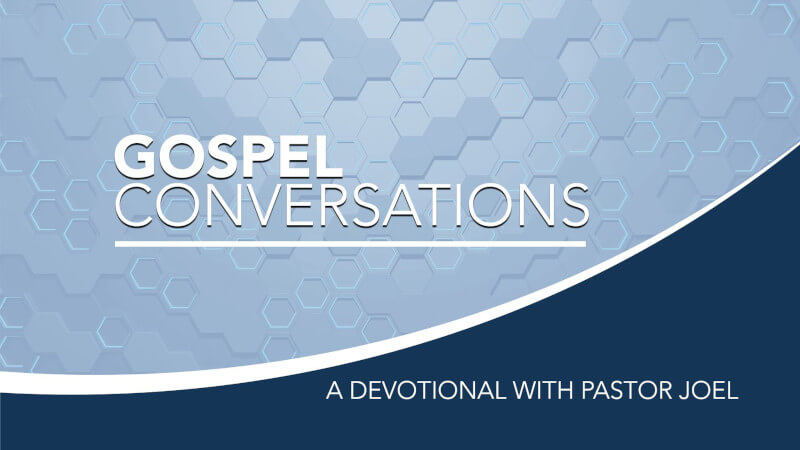 GOSPEL
CONVERSATIONS

A DEVOTIONAL WITH PASTOR JOEL